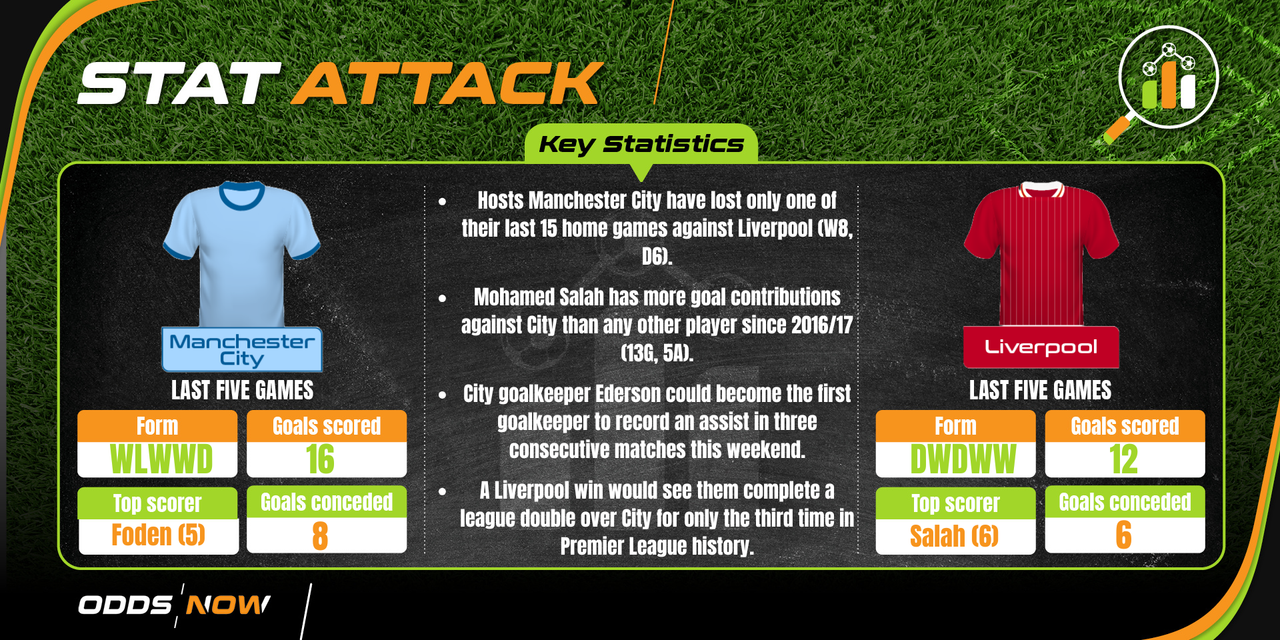 STAT ATTACK

Key Statistics

Manchester City

LAST FIVE GAMES

Form
WLWWD

Goals scored
16

Top scorer
Foden (5)

Goals conceded
8

- Hosts Manchester City have lost only one of their last 15 home games against Liverpool (W8, D6).
- Mohamed Salah has more goal contributions against City than any other player since 2016/17 (13G, 5A).
- City goalkeeper Ederson could become the first goalkeeper to record an assist in three consecutive matches this weekend.
- A Liverpool win would see them complete a league double over City for only the third time in Premier League history.

Liverpool

LAST FIVE GAMES

Form
DWDWW

Goals scored
12

Top scorer
Salah (6)

Goals conceded
6

ODDS NOW